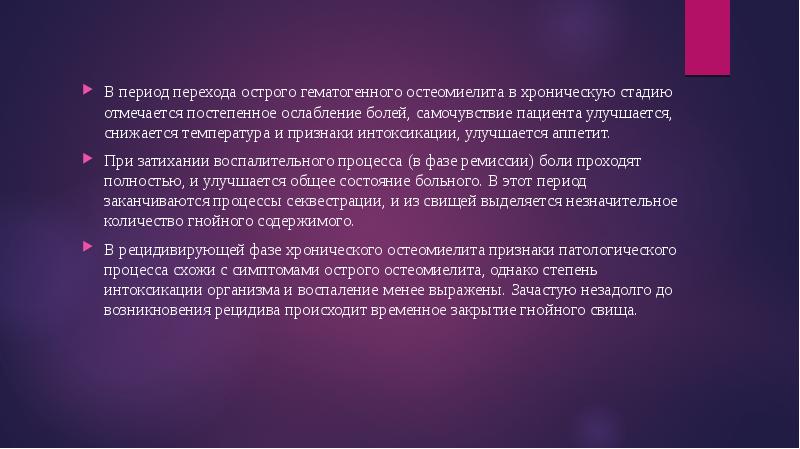 В период перехода острого гематогенного остеомиелита в хроническую стадию отмечается постепенное ослабление болей, самочувствие пациента улучшается, снижается температура и признаки интоксикации, улучшается аппетит.

При затихании воспалительного процесса (в фазе ремиссии) боли проходят полностью, и улучшается общее состояние больного. В этот период заканчиваются процессы секвестрации, и из свищей выделяется незначительное количество гнойного содержимого.

В рецидивирующей фазе хронического остеомиелита признаки патологического процесса схожи с симптомами острого остеомиелита, однако степень интоксикации организма и воспаление менее выражены. Зачастую незадолго до возникновения рецидива происходит временное закрытие гнойного свища.